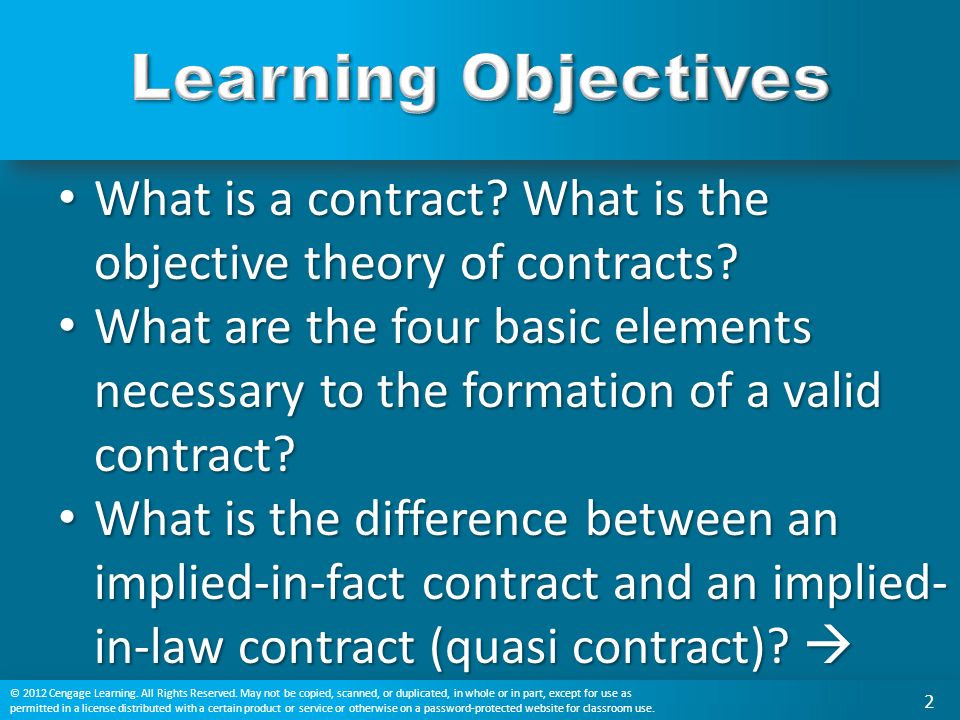 Learning Objectives

• What is a contract? What is the objective theory of contracts?

• What are the four basic elements necessary to the formation of a valid contract?

• What is the difference between an implied-in-fact contract and an implied-in-law contract (quasi contract)? →

© 2012 Cengage Learning. All Rights Reserved. May not be copied, scanned, or duplicated, in whole or in part, except for use as permitted in a license distributed with a certain product or service or otherwise on a password-protected website for classroom use.

2